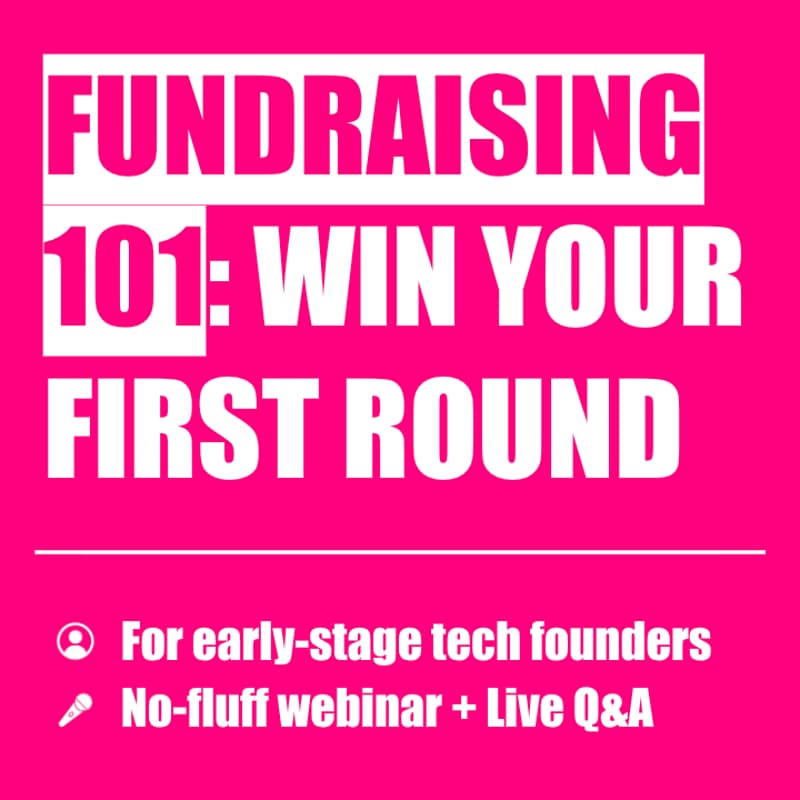 FUNDRAISING 101: WIN YOUR FIRST ROUND

For early-stage tech founders
No-fluff webinar + Live Q&A